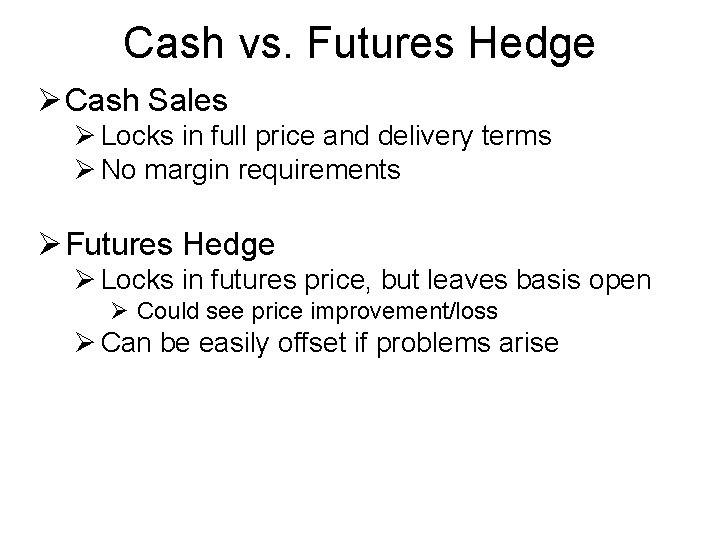 Cash vs. Futures Hedge

➢ Cash Sales
➢ Locks in full price and delivery terms
➢ No margin requirements

➢ Futures Hedge
➢ Locks in futures price, but leaves basis open
➢ Could see price improvement/loss
➢ Can be easily offset if problems arise